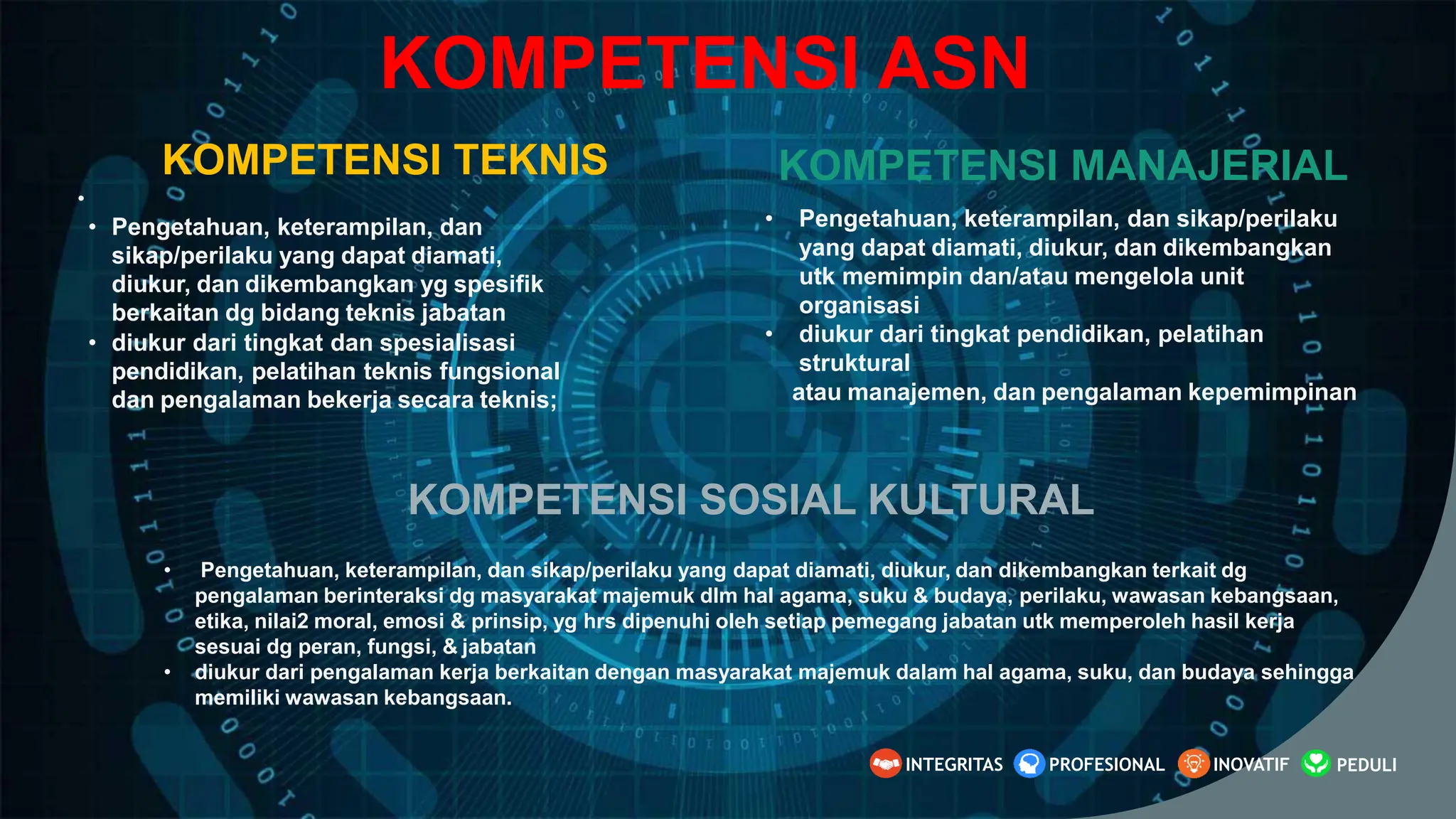 KOMPETENSI ASN

KOMPETENSI TEKNIS

•

• Pengetahuan, keterampilan, dan sikap/perilaku yang dapat diamati, diukur, dan dikembangkan yg spesifik berkaitan dg bidang teknis jabatan
• diukur dari tingkat dan spesialisasi pendidikan, pelatihan teknis fungsional dan pengalaman bekerja secara teknis;

KOMPETENSI MANAJERIAL

• Pengetahuan, keterampilan, dan sikap/perilaku yang dapat diamati, diukur, dan dikembangkan utk memimpin dan/atau mengelola unit organisasi
• diukur dari tingkat pendidikan, pelatihan struktural

atau manajemen, dan pengalaman kepemimpinan

KOMPETENSI SOSIAL KULTURAL

• Pengetahuan, keterampilan, dan sikap/perilaku yang dapat diamati, diukur, dan dikembangkan terkait dg pengalaman berinteraksi dg masyarakat majemuk dlm hal agama, suku & budaya, perilaku, wawasan kebangsaan, etika, nilai2 moral, emosi & prinsip, yg hrs dipenuhi oleh setiap pemegang jabatan utk memperoleh hasil kerja sesuai dg peran, fungsi, & jabatan
• diukur dari pengalaman kerja berkaitan dengan masyarakat majemuk dalam hal agama, suku, dan budaya sehingga memiliki wawasan kebangsaan.

INTEGRITAS PROFESIONAL INOVATIF PEDULI